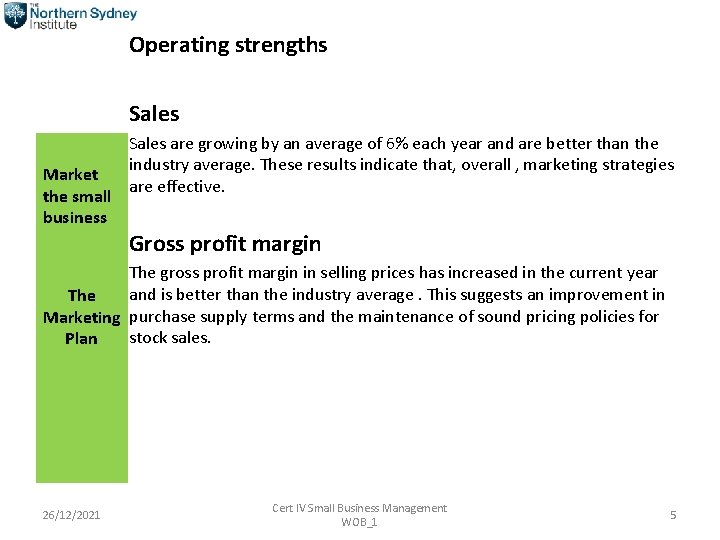 THE Northern Sydney Institute

Operating strengths

Market the small business

The Marketing Plan

Sales

Sales are growing by an average of 6% each year and are better than the industry average. These results indicate that, overall , marketing strategies are effective.

Gross profit margin

The gross profit margin in selling prices has increased in the current year and is better than the industry average . This suggests an improvement in purchase supply terms and the maintenance of sound pricing policies for stock sales.

26/12/2021

Cert IV Small Business Management WOB_1

5